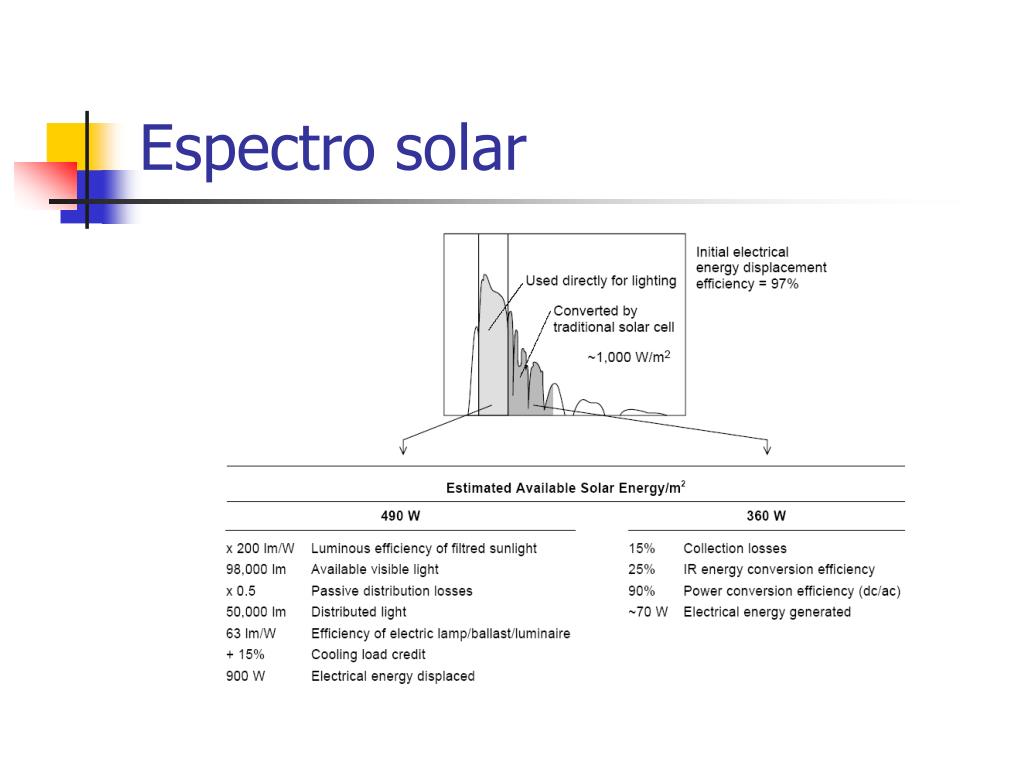 Espectro solar

Used directly for lighting

Converted by traditional solar cell

~1,000 W/m$^2$

Initial electrical energy displacement efficiency = 97%

Estimated Available Solar Energy/m$^2$

490 W

| | |
|---|---|
| x 200 lm/W | Luminous efficiency of filtred sunlight |
| 98,000 lm | Available visible light |
| x 0.5 | Passive distribution losses |
| 50,000 lm | Distributed light |
| 63 lm/W | Efficiency of electric lamp/ballast/luminaire |
| + 15% | Cooling load credit |
| 900 W | Electrical energy displaced |

360 W

| | |
|---|---|
| 15% | Collection losses |
| 25% | IR energy conversion efficiency |
| 90% | Power conversion efficiency (dc/ac) |
| ~70 W | Electrical energy generated |